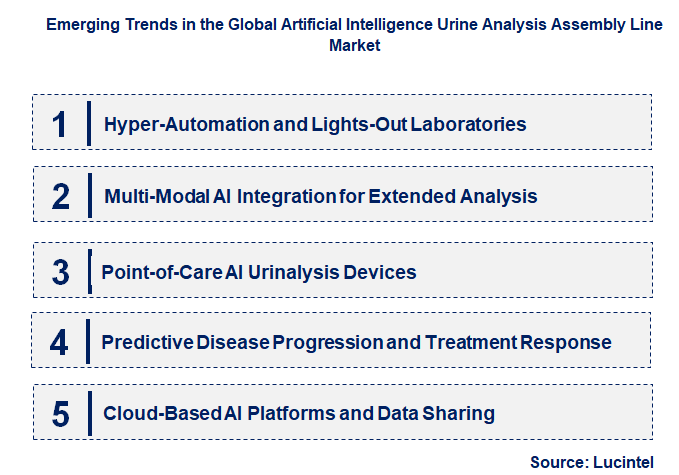 Emerging Trends in the Global Artificial Intelligence Urine Analysis Assembly Line Market

1 Hyper-Automation and Lights-Out Laboratories

2 Multi-Modal AI Integration for Extended Analysis

3 Point-of-Care AI Urinalysis Devices

4 Predictive Disease Progression and Treatment Response

5 Cloud-Based AI Platforms and Data Sharing

Source: Lucintel